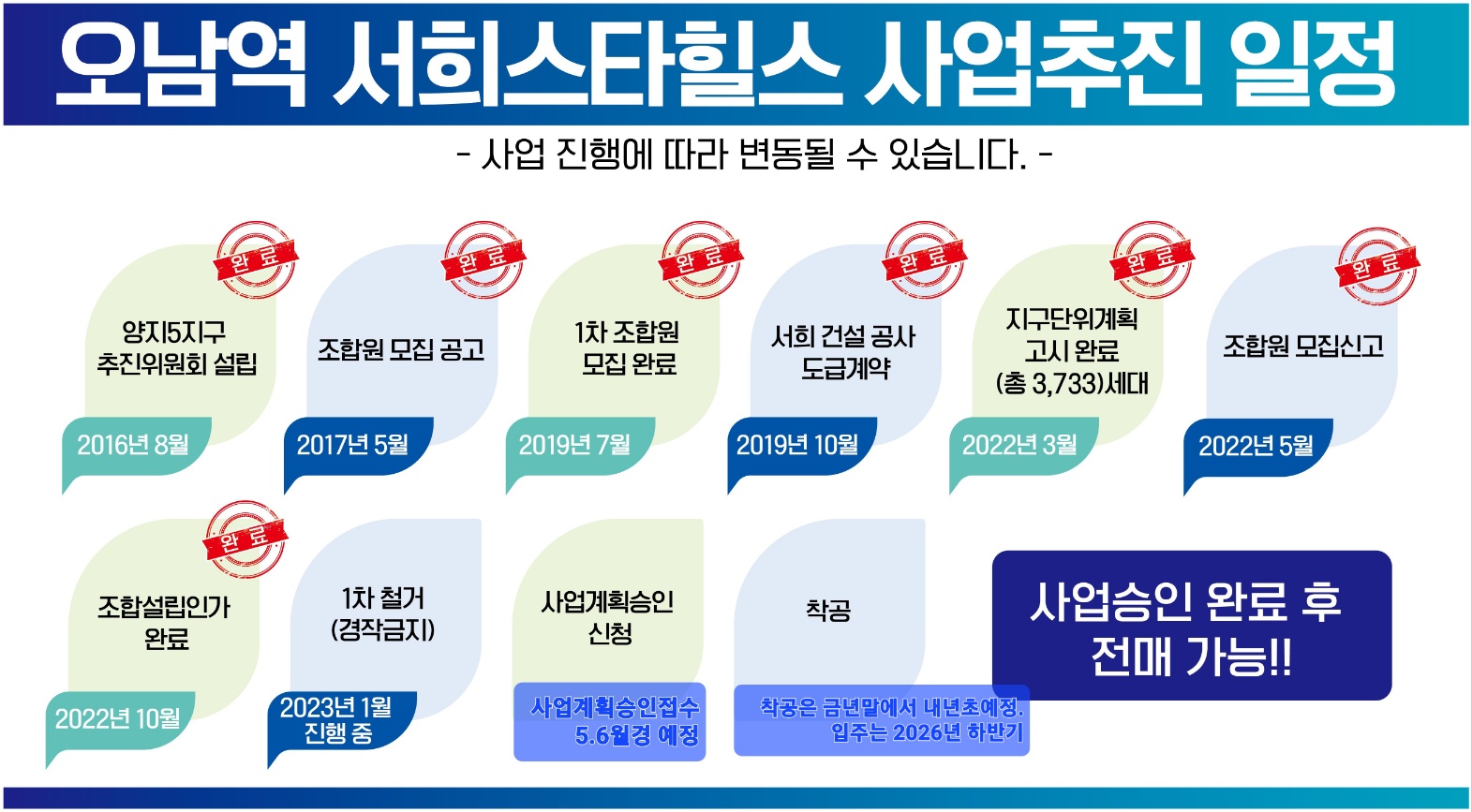 오남역 서희스타힐스 사업추진 일정

- 사업 진행에 따라 변동될 수 있습니다. -

완료

양지5지구 추진위원회 설립

2016년 8월

완료

조합원 모집 공고

2017년 5월

완료

1차 조합원 모집 완료

2019년 7월

완료

서희 건설 공사 도급계약

2019년 10월

완료

지구단위계획 고시 완료 (총 3,733)세대

2022년 3월

완료

조합원 모집신고

2022년 5월

완료

조합설립인가 완료

2022년 10월

1차 철거 (경작금지)

2023년 1월 진행 중

사업계획승인 신청

사업계획승인접수 5.6월경 예정

착공

착공은 금년말에서 내년초예정. 입주는 2026년 하반기

사업승인 완료 후 전매 가능!!